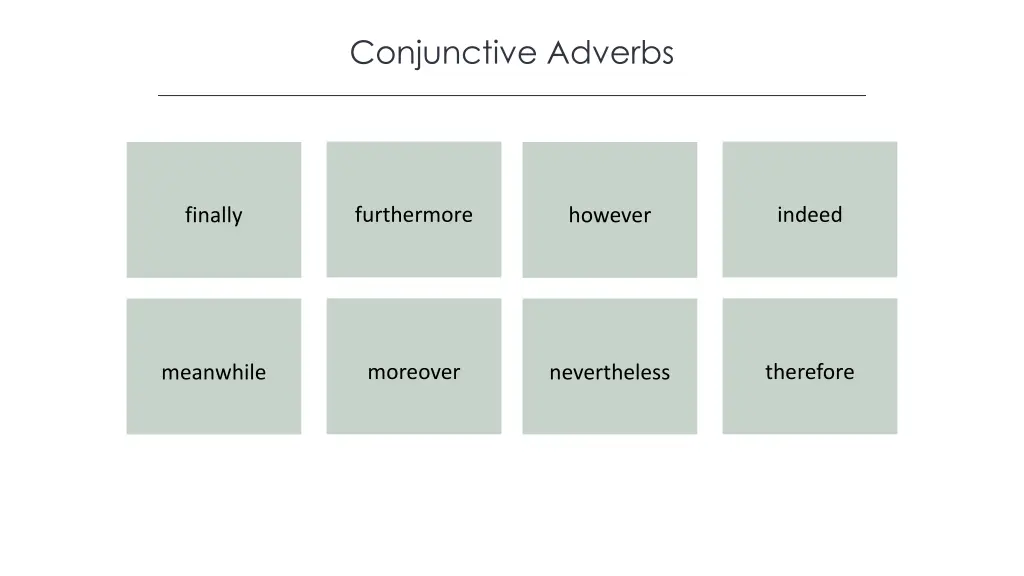 Conjunctive Adverbs

finally

furthermore

however

indeed

meanwhile

moreover

nevertheless

therefore